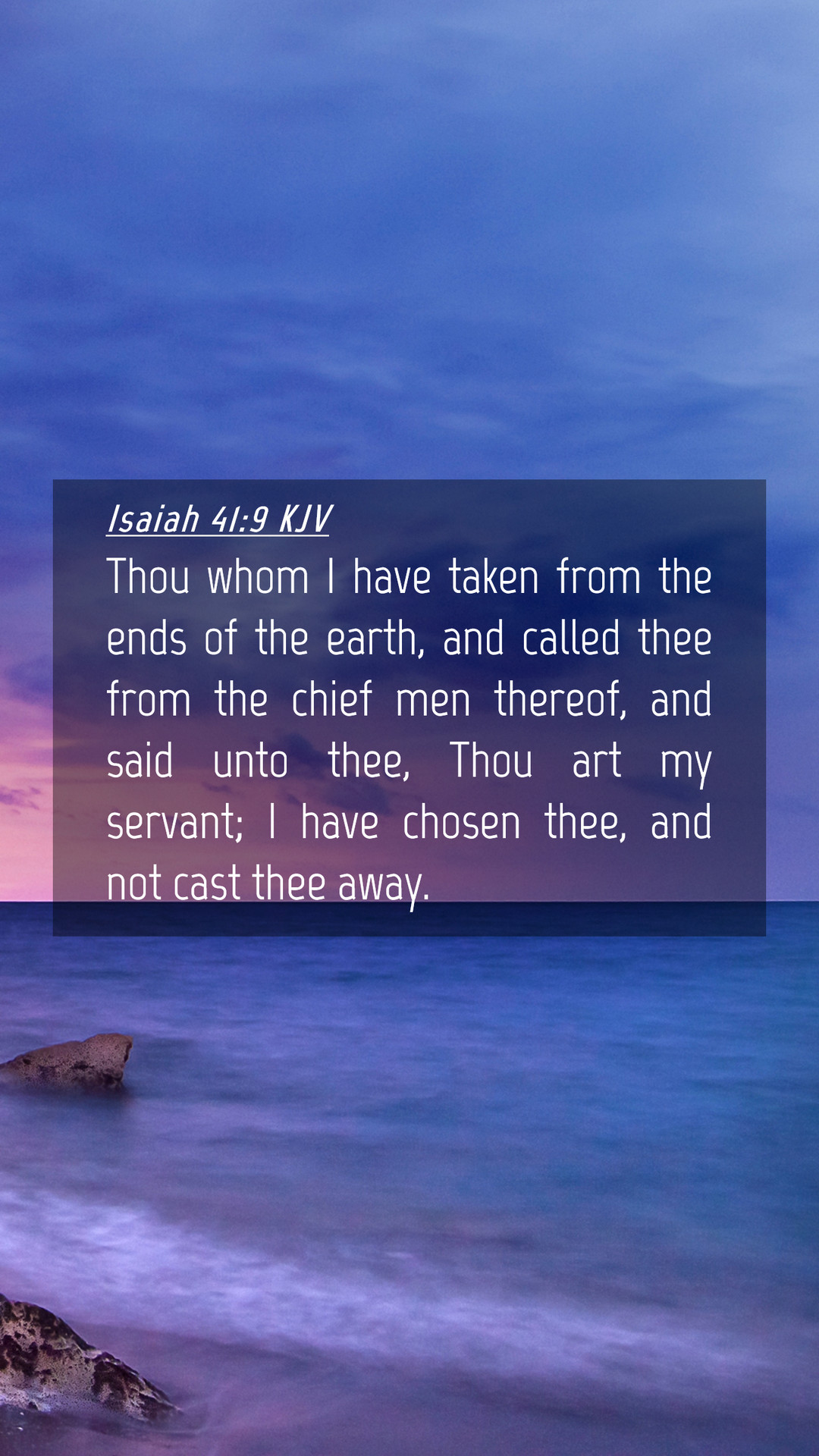 Isaiah 41:9 KJV

Thou whom I have taken from the ends of the earth, and called thee from the chief men thereof, and said unto thee, Thou art my servant; I have chosen thee, and not cast thee away.